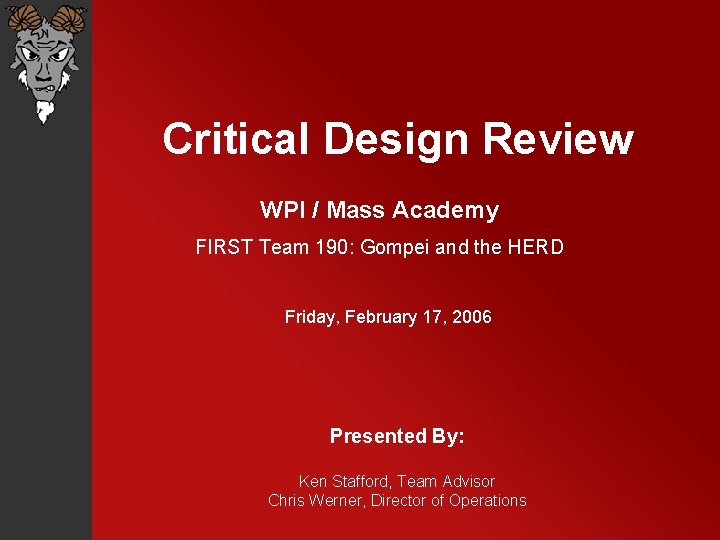 Critical Design Review

WPI / Mass Academy

FIRST Team 190: Gompei and the HERD

Friday, February 17, 2006

Presented By:

Ken Stafford, Team Advisor
Chris Werner, Director of Operations